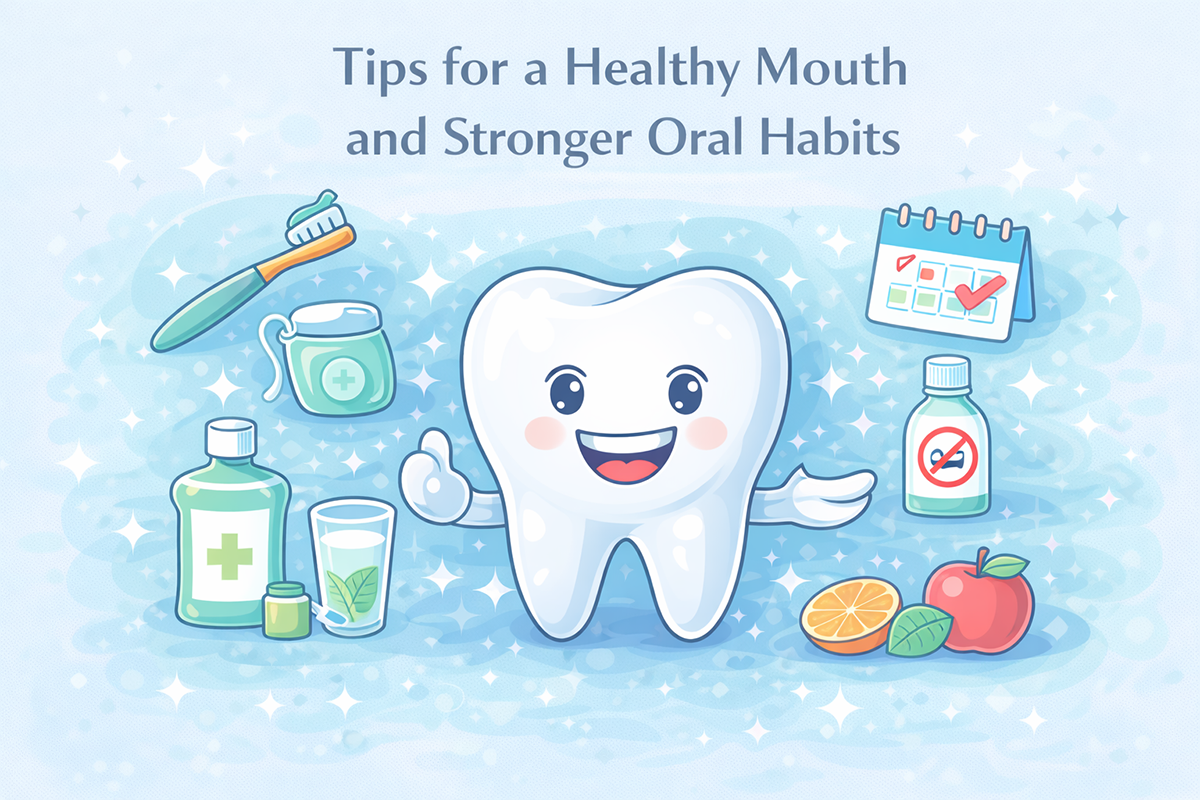 Tips for a Healthy Mouth and Stronger Oral Habits